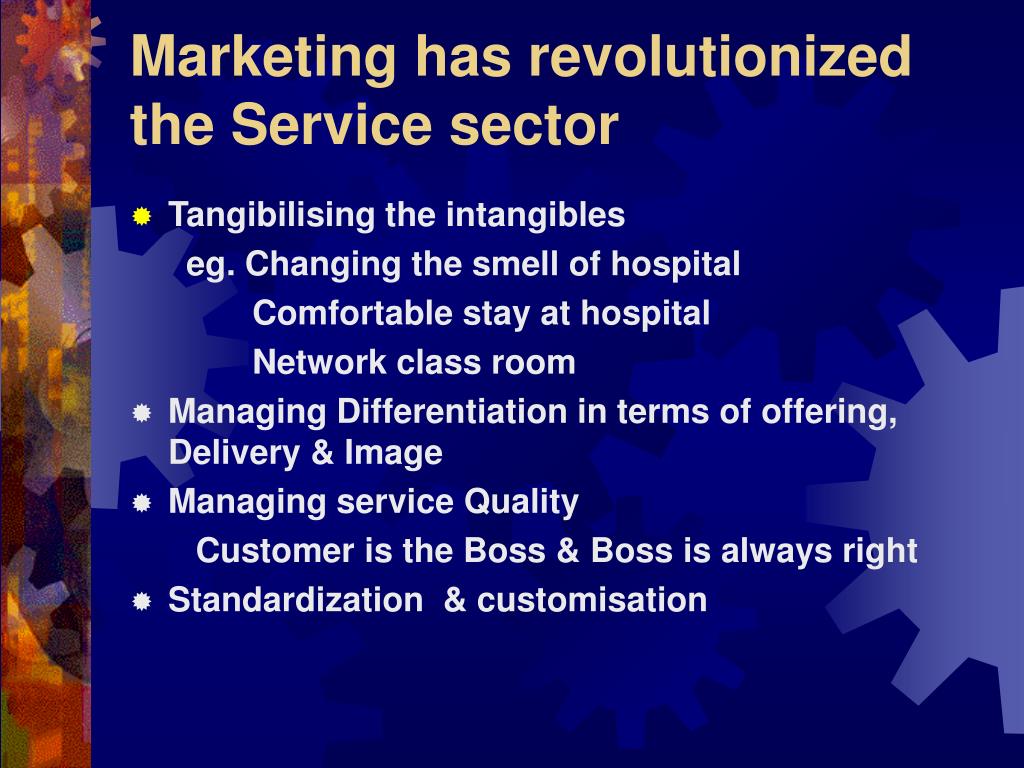 Marketing has revolutionized the Service sector

Tangibilising the intangibles
eg. Changing the smell of hospital
Comfortable stay at hospital
Network class room

Managing Differentiation in terms of offering, Delivery & Image

Managing service Quality
Customer is the Boss & Boss is always right

Standardization & customisation